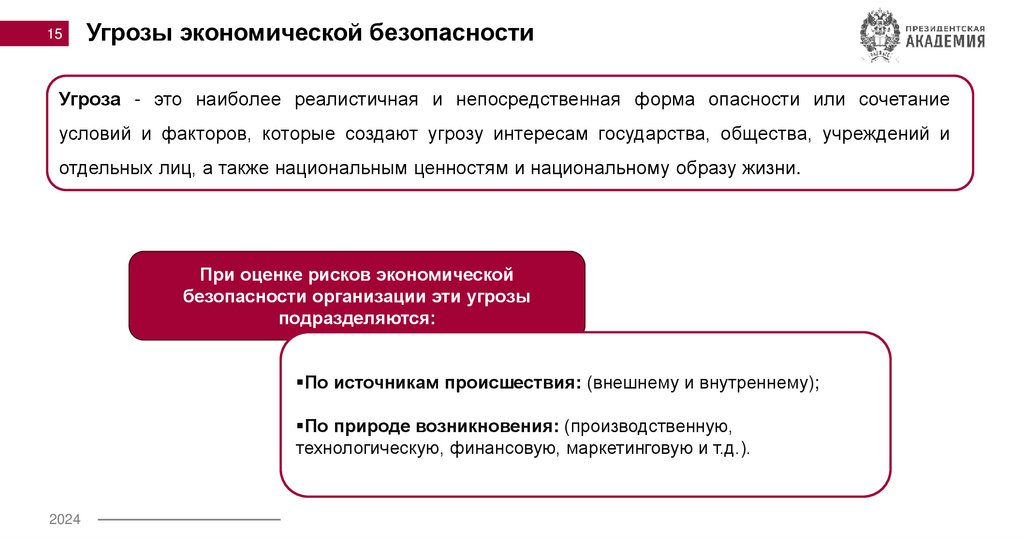 15

Угрозы экономической безопасности

ПРЕЗИДЕНТСКАЯ АКАДЕМИЯ

Угроза - это наиболее реалистичная и непосредственная форма опасности или сочетание условий и факторов, которые создают угрозу интересам государства, общества, учреждений и отдельных лиц, а также национальным ценностям и национальному образу жизни.

При оценке рисков экономической безопасности организации эти угрозы подразделяются:

▪По источникам происшествия: (внешнему и внутреннему);

▪По природе возникновения: (производственную, технологическую, финансовую, маркетинговую и т.д.).

2024